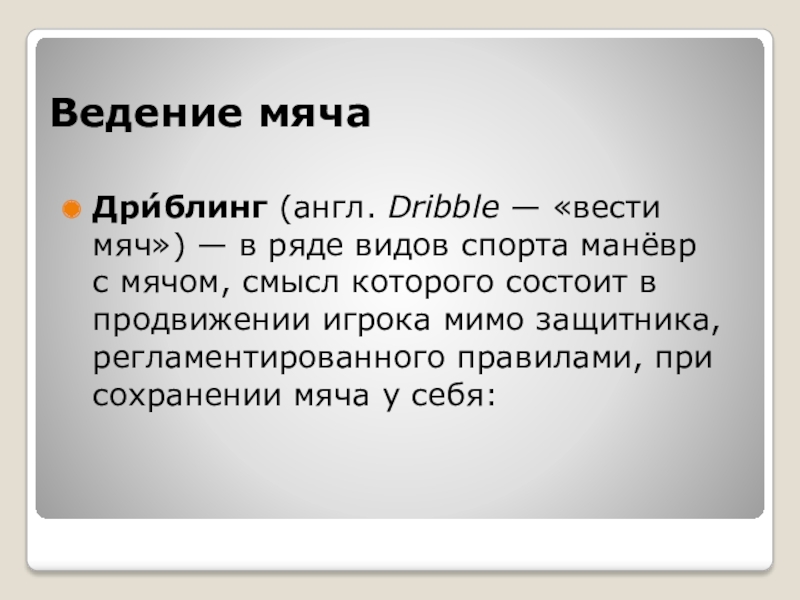 Ведение мяча

Дри́блинг (англ. Dribble — «вести мяч») — в ряде видов спорта манёвр с мячом, смысл которого состоит в продвижении игрока мимо защитника, регламентированного правилами, при сохранении мяча у себя: